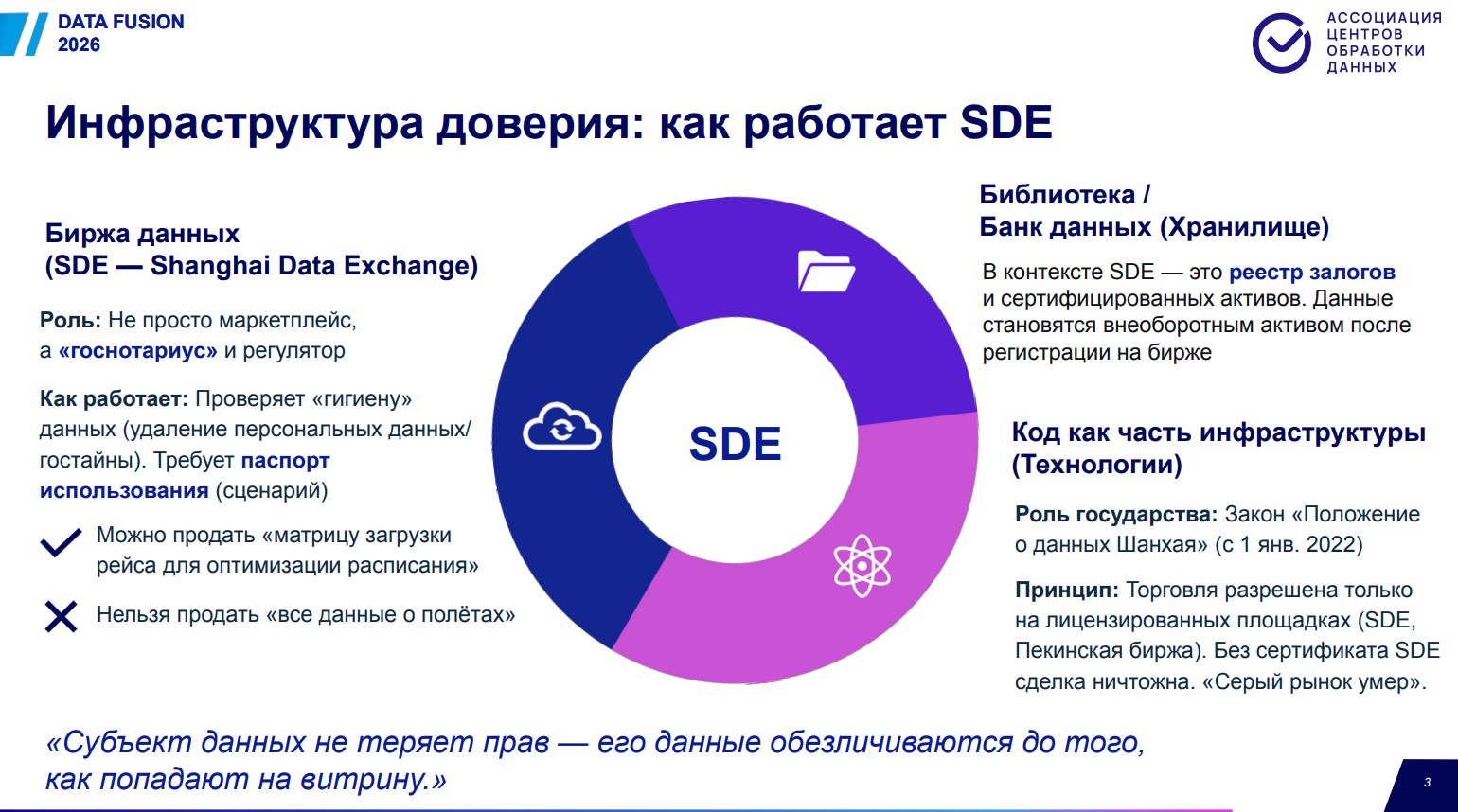 DATA FUSION
2026

АССОЦИАЦИЯ
ЦЕНТРОВ
ОБРАБОТКИ
ДАННЫХ

Инфраструктура доверия: как работает SDE

Биржа данных
(SDE — Shanghai Data Exchange)

Роль: Не просто маркетплейс, а «госнотариус» и регулятор

Как работает: Проверяет «гигиену» данных (удаление персональных данных/ гостайны). Требует паспорт использования (сценарий)

Можно продать «матрицу загрузки рейса для оптимизации расписания»

Нельзя продать «все данные о полётах»

SDE

Библиотека /
Банк данных (Хранилище)

В контексте SDE — это реестр залогов и сертифицированных активов. Данные становятся внеоборотным активом после регистрации на бирже

Код как часть инфраструктуры
(Технологии)

Роль государства: Закон «Положение о данных Шанхая» (с 1 янв. 2022)

Принцип: Торговля разрешена только на лицензированных площадках (SDE, Пекинская биржа). Без сертификата SDE сделка ничтожна. «Серый рынок умер».

«Субъект данных не теряет прав — его данные обезличиваются до того, как попадают на витрину.»

3